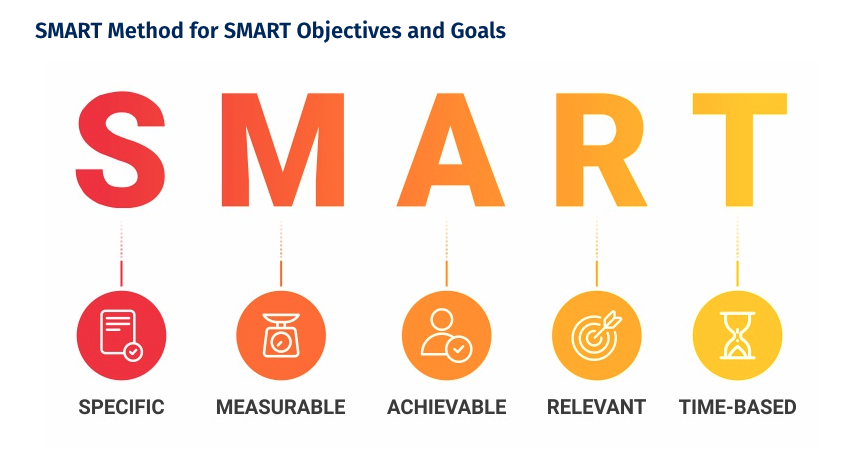 SMART Method for SMART Objectives and Goals

S M A R T

SPECIFIC

MEASURABLE

ACHIEVABLE

RELEVANT

TIME-BASED